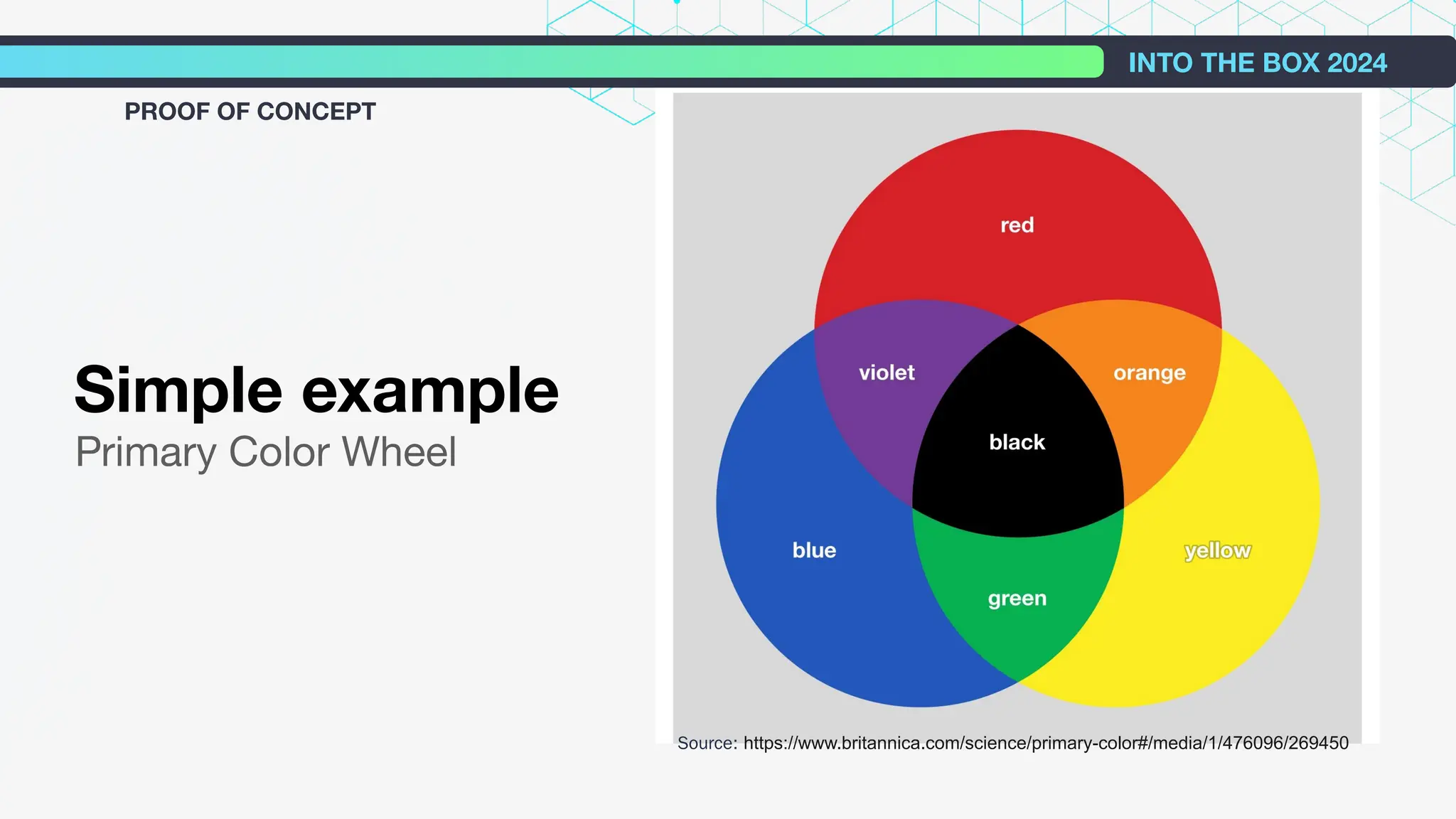 INTO THE BOX 2024

PROOF OF CONCEPT

Simple example
Primary Color Wheel

red
violet
orange
black
blue
yellow
green

Source: https://www.britannica.com/science/primary-color#/media/1/476096/269450